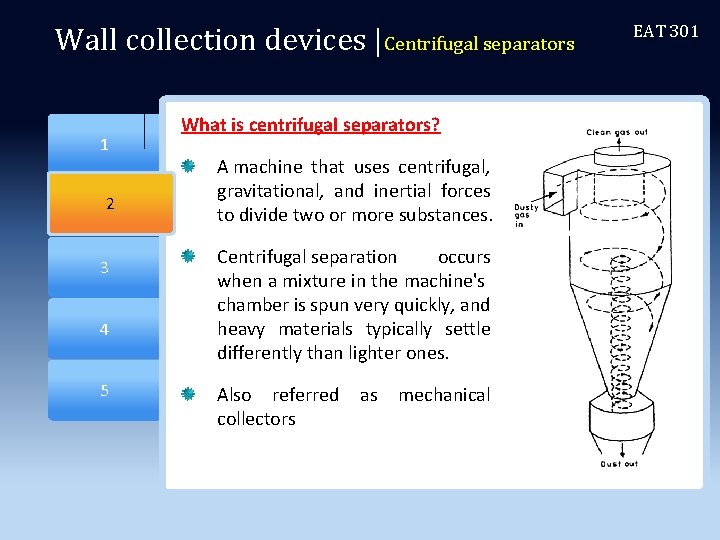 Wall collection devices |Centrifugal separators

EAT 301

1

2

3

4

5

What is centrifugal separators?

A machine that uses centrifugal, gravitational, and inertial forces to divide two or more substances.

Centrifugal separation occurs when a mixture in the machine's chamber is spun very quickly, and heavy materials typically settle differently than lighter ones.

Also referred as mechanical collectors

Clean gas out

Dusty gas in

Dust out